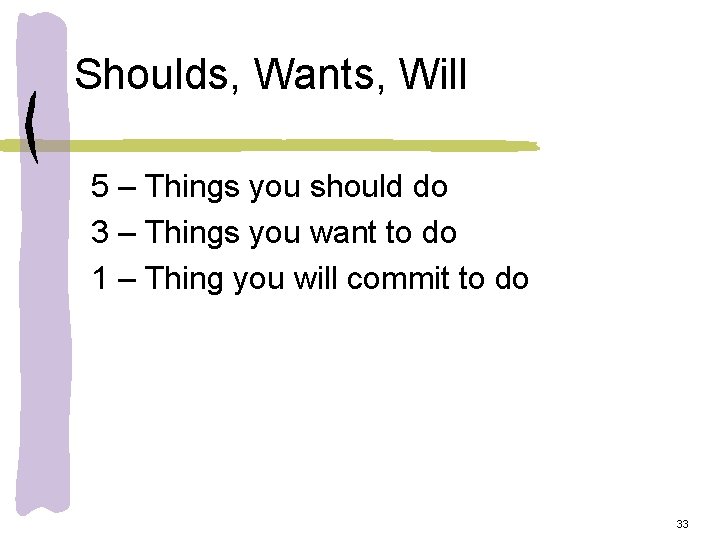 Shoulds, Wants, Will

5 – Things you should do

3 – Things you want to do

1 – Thing you will commit to do

33